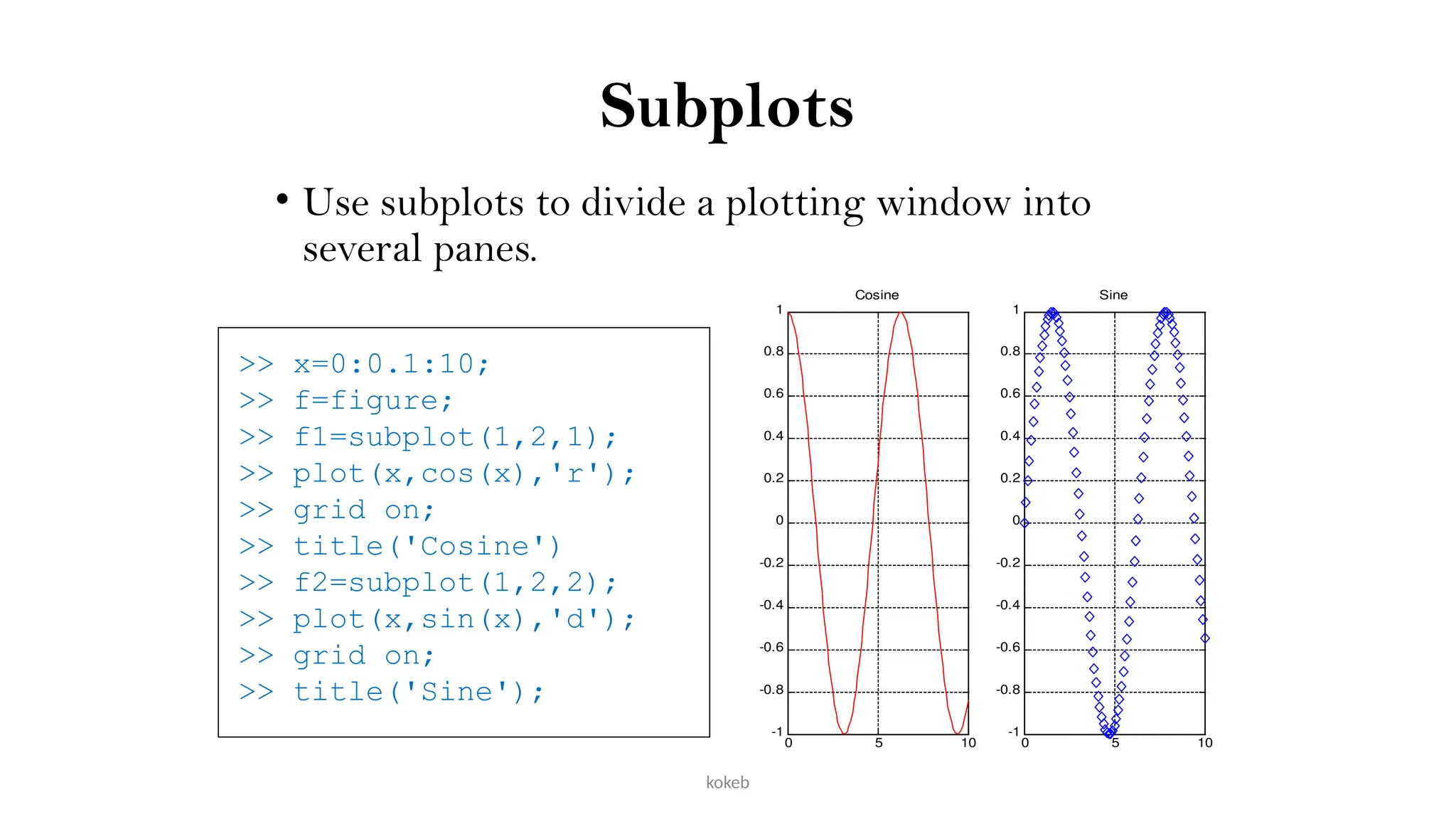 Subplots

• Use subplots to divide a plotting window into several panes.

>> x=0:0.1:10;
>> f=figure;
>> f1=subplot(1,2,1);
>> plot(x,cos(x),'r');
>> grid on;
>> title('Cosine')
>> f2=subplot(1,2,2);
>> plot(x,sin(x),'d');
>> grid on;
>> title('Sine');

Cosine

1
0.8
0.6
0.4
0.2
0
-0.2
-0.4
-0.6
-0.8
-1
0
5
10

Sine

1
0.8
0.6
0.4
0.2
0
-0.2
-0.4
-0.6
-0.8
-1
0
5
10

kokeb